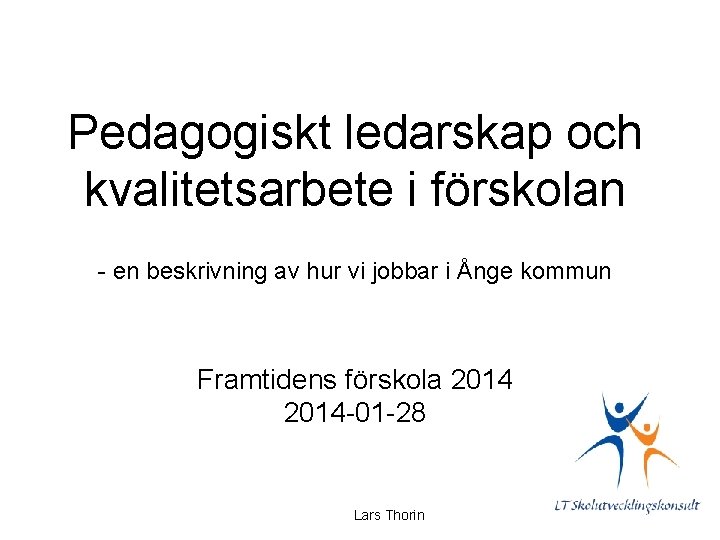 Pedagogiskt ledarskap och kvalitetsarbete i förskolan

- en beskrivning av hur vi jobbar i Ånge kommun

Framtidens förskola 2014
2014-01-28

LT Skolutvecklingskonsult

Lars Thorin